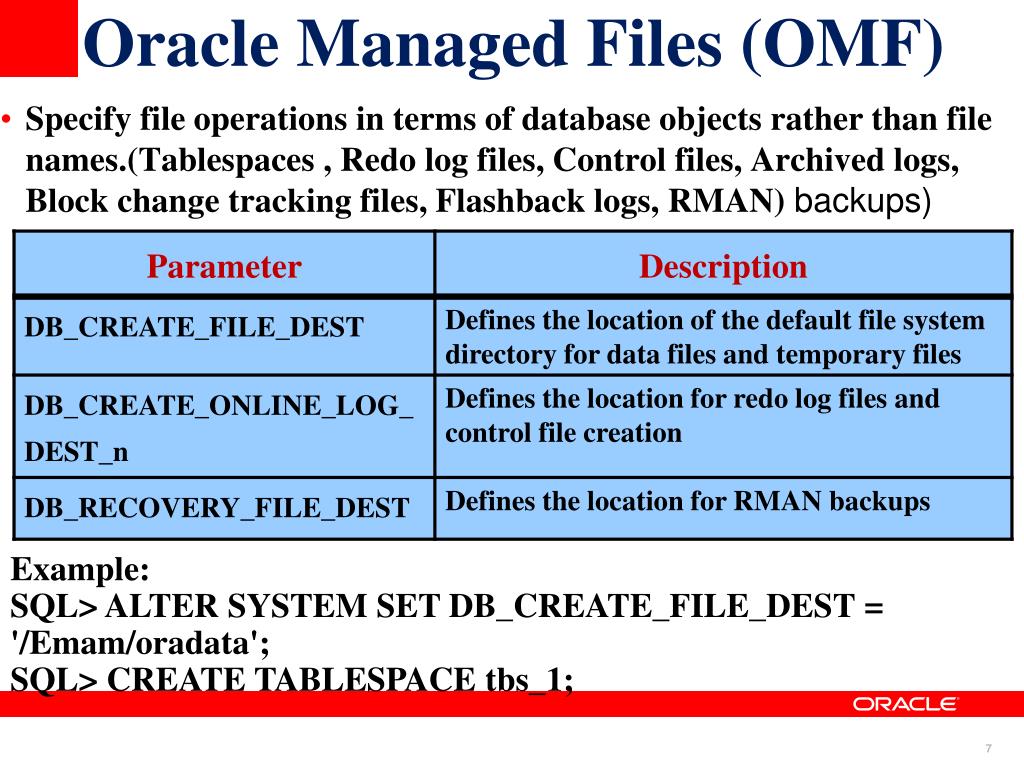 Oracle Managed Files (OMF)

• Specify file operations in terms of database objects rather than file names.(Tablespaces , Redo log files, Control files, Archived logs, Block change tracking files, Flashback logs, RMAN) backups)

| Parameter | Description |
|---|---|
| DB_CREATE_FILE_DEST | Defines the location of the default file system directory for data files and temporary files |
| DB_CREATE_ONLINE_LOG_DEST_n | Defines the location for redo log files and control file creation |
| DB_RECOVERY_FILE_DEST | Defines the location for RMAN backups |

Example:
SQL> ALTER SYSTEM SET DB_CREATE_FILE_DEST = '/Emam/oradata';
SQL> CREATE TABLESPACE tbs_1;

ORACLE

7